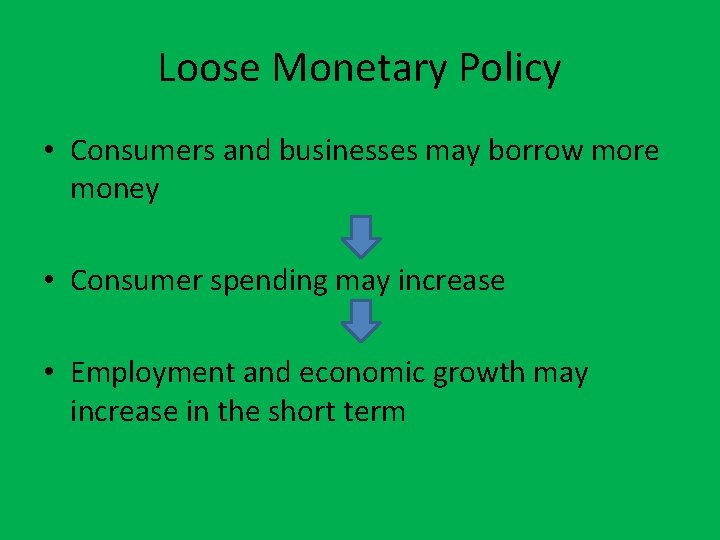 Loose Monetary Policy

• Consumers and businesses may borrow more money

• Consumer spending may increase

• Employment and economic growth may increase in the short term